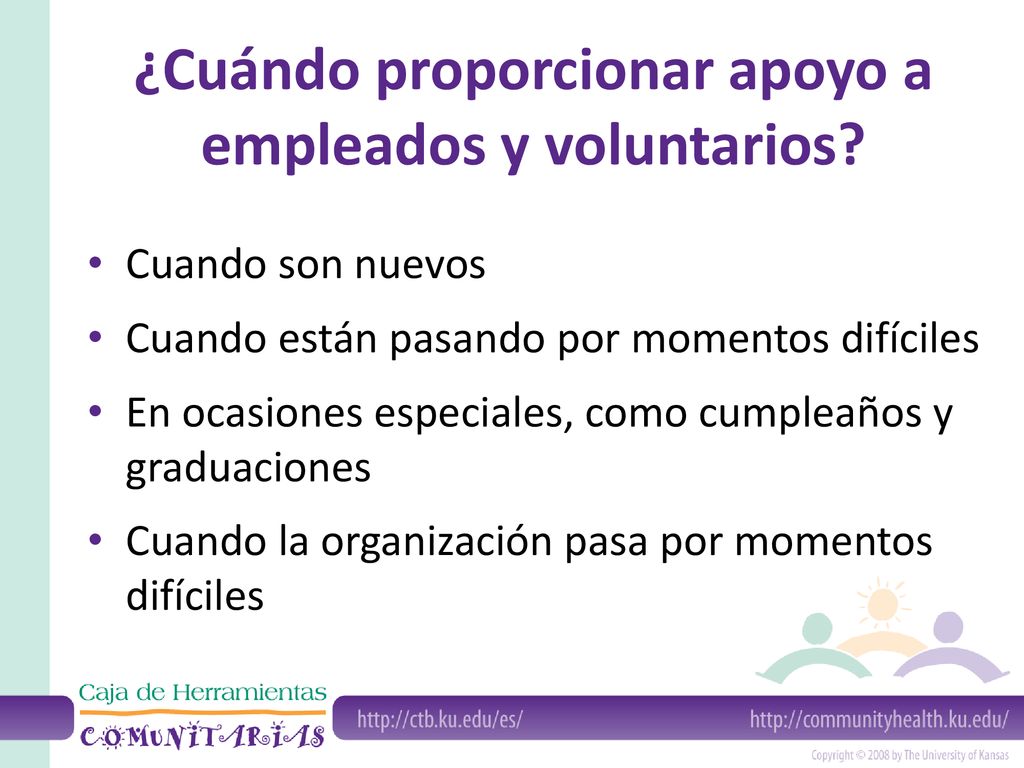 ¿Cuándo proporcionar apoyo a empleados y voluntarios?

• Cuando son nuevos
• Cuando están pasando por momentos difíciles
• En ocasiones especiales, como cumpleaños y graduaciones
• Cuando la organización pasa por momentos difíciles

Caja de Herramientas COMUNITARIAS

http://ctb.ku.edu/es/

http://communityhealth.ku.edu/

Copyright © 2008 by The University of Kansas